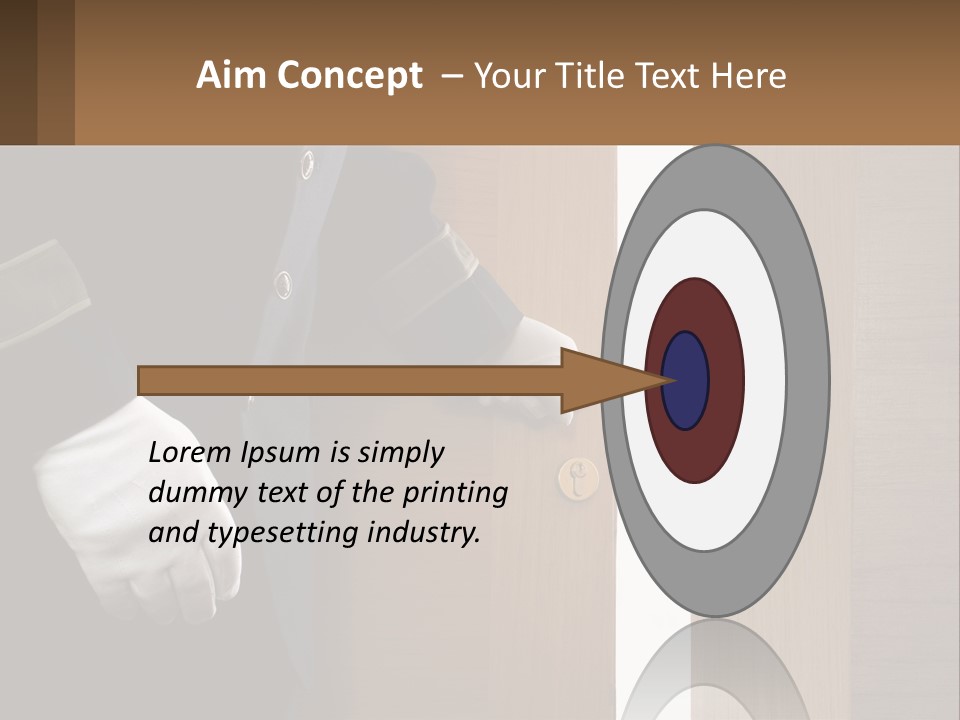 Aim Concept – Your Title Text Here

Lorem Ipsum is simply dummy text of the printing and typesetting industry.